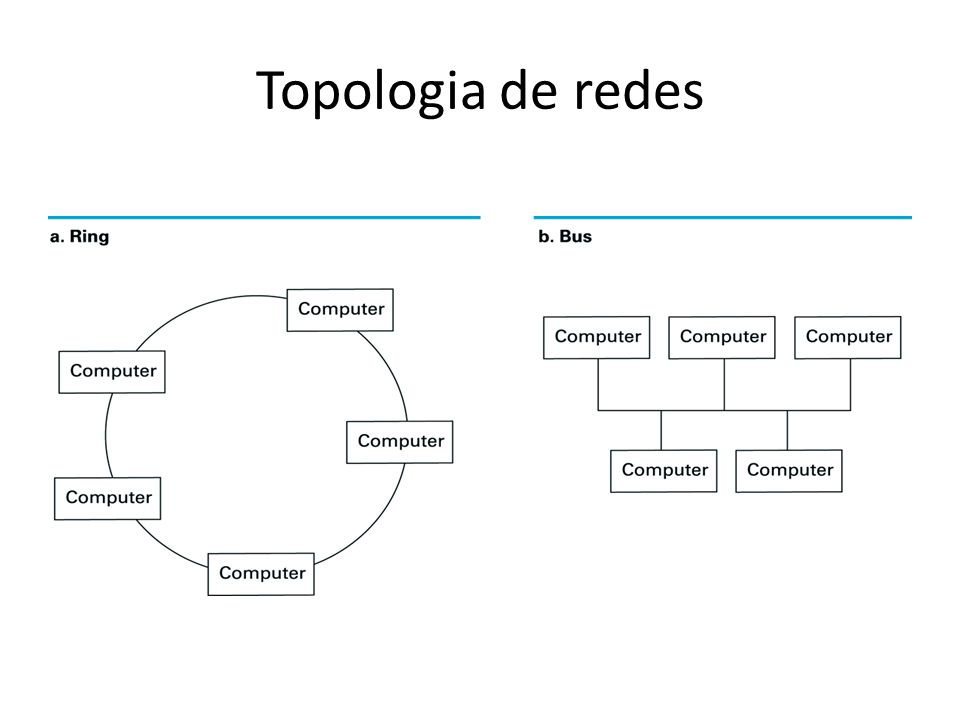 Topologia de redes

a. Ring

Computer

Computer

Computer

Computer

Computer

b. Bus

Computer

Computer

Computer

Computer

Computer